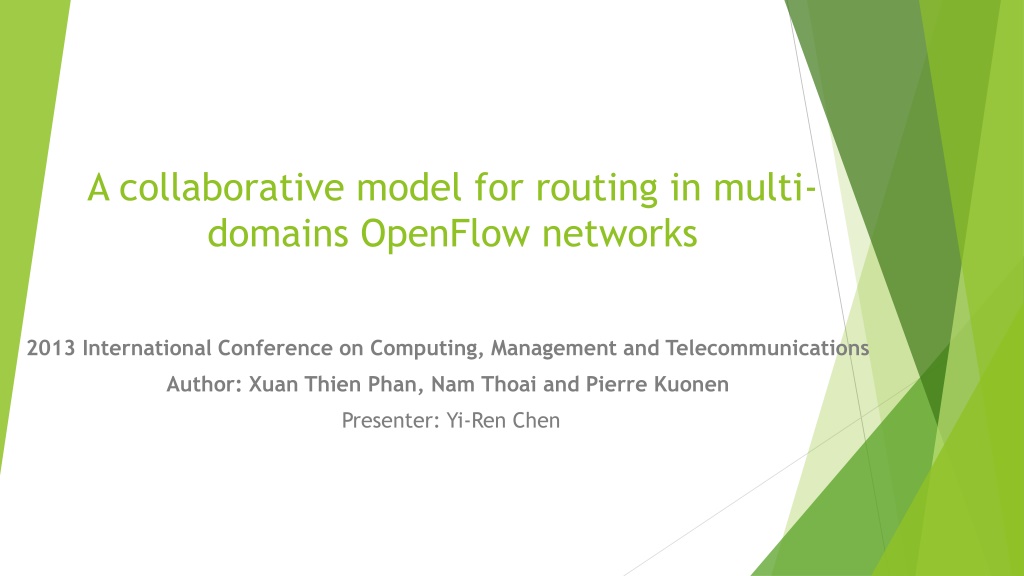 A collaborative model for routing in multi-domains OpenFlow networks

2013 International Conference on Computing, Management and Telecommunications

Author: Xuan Thien Phan, Nam Thoai and Pierre Kuonen

Presenter: Yi-Ren Chen